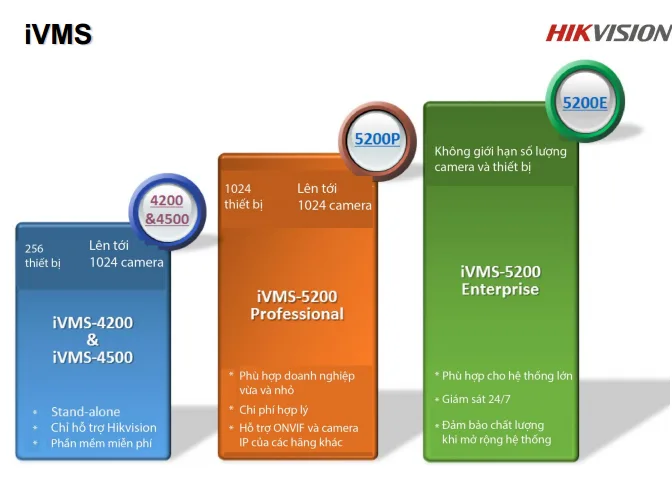 iVMS

HIKVISION

4200 &4500

256 thiết bị

Lên tới 1024 camera

iVMS-4200 & iVMS-4500

* Stand-alone
* Chỉ hỗ trợ Hikvision
* Phần mềm miễn phí

5200P

1024 thiết bị

Lên tới 1024 camera

iVMS-5200 Professional

* Phù hợp doanh nghiệp vừa và nhỏ
* Chi phí hợp lý
* Hỗ trợ ONVIF và camera IP của các hãng khác

5200E

Không giới hạn số lượng camera và thiết bị

iVMS-5200 Enterprise

* Phù hợp cho hệ thống lớn
* Giám sát 24/7
* Đảm bảo chất lượng khi mở rộng hệ thống